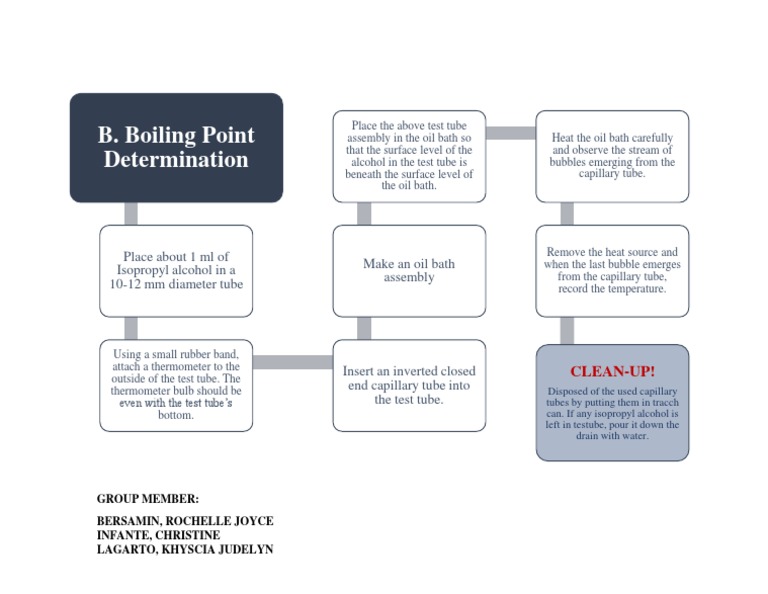 B. Boiling Point Determination

Place about 1 ml of Isopropyl alcohol in a 10-12 mm diameter tube

Using a small rubber band, attach a thermometer to the outside of the test tube. The thermometer bulb should be even with the test tube's bottom.

Insert an inverted closed end capillary tube into the test tube.

Make an oil bath assembly

Place the above test tube assembly in the oil bath so that the surface level of the alcohol in the test tube is beneath the surface level of the oil bath.

Heat the oil bath carefully and observe the stream of bubbles emerging from the capillary tube.

Remove the heat source and when the last bubble emerges from the capillary tube, record the temperature.

CLEAN-UP!

Disposed of the used capillary tubes by putting them in tracch can. If any isopropyl alcohol is left in testube, pour it down the drain with water.

GROUP MEMBER:

BERSAMIN, ROCHELLE JOYCE
INFANTE, CHRISTINE
LAGARTO, KHYSCIA JUDELYN